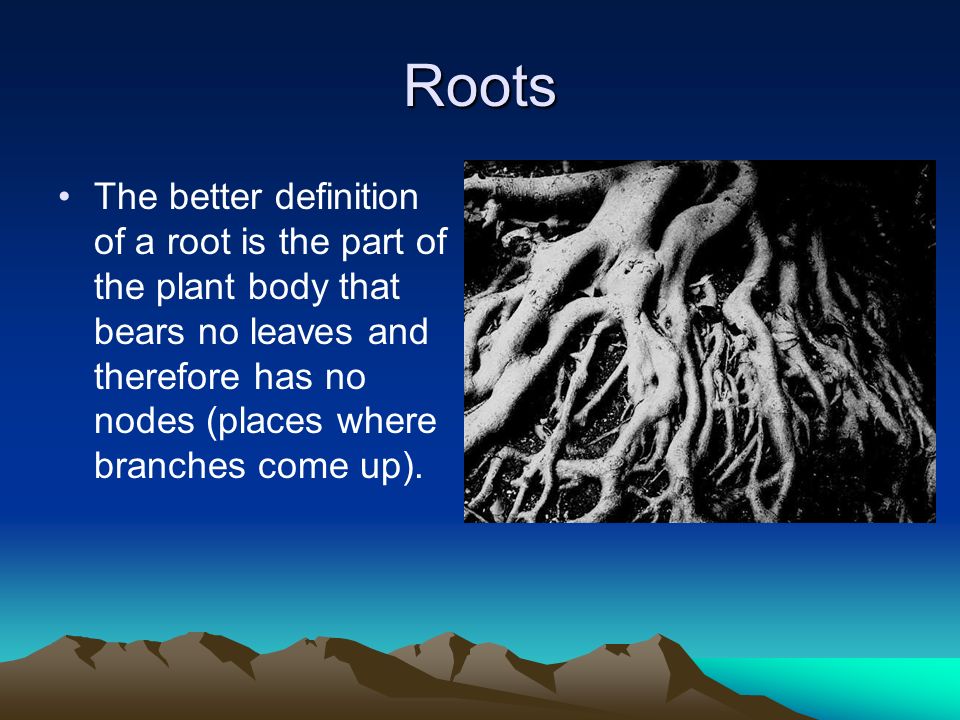 Roots

• The better definition of a root is the part of the plant body that bears no leaves and therefore has no nodes (places where branches come up).